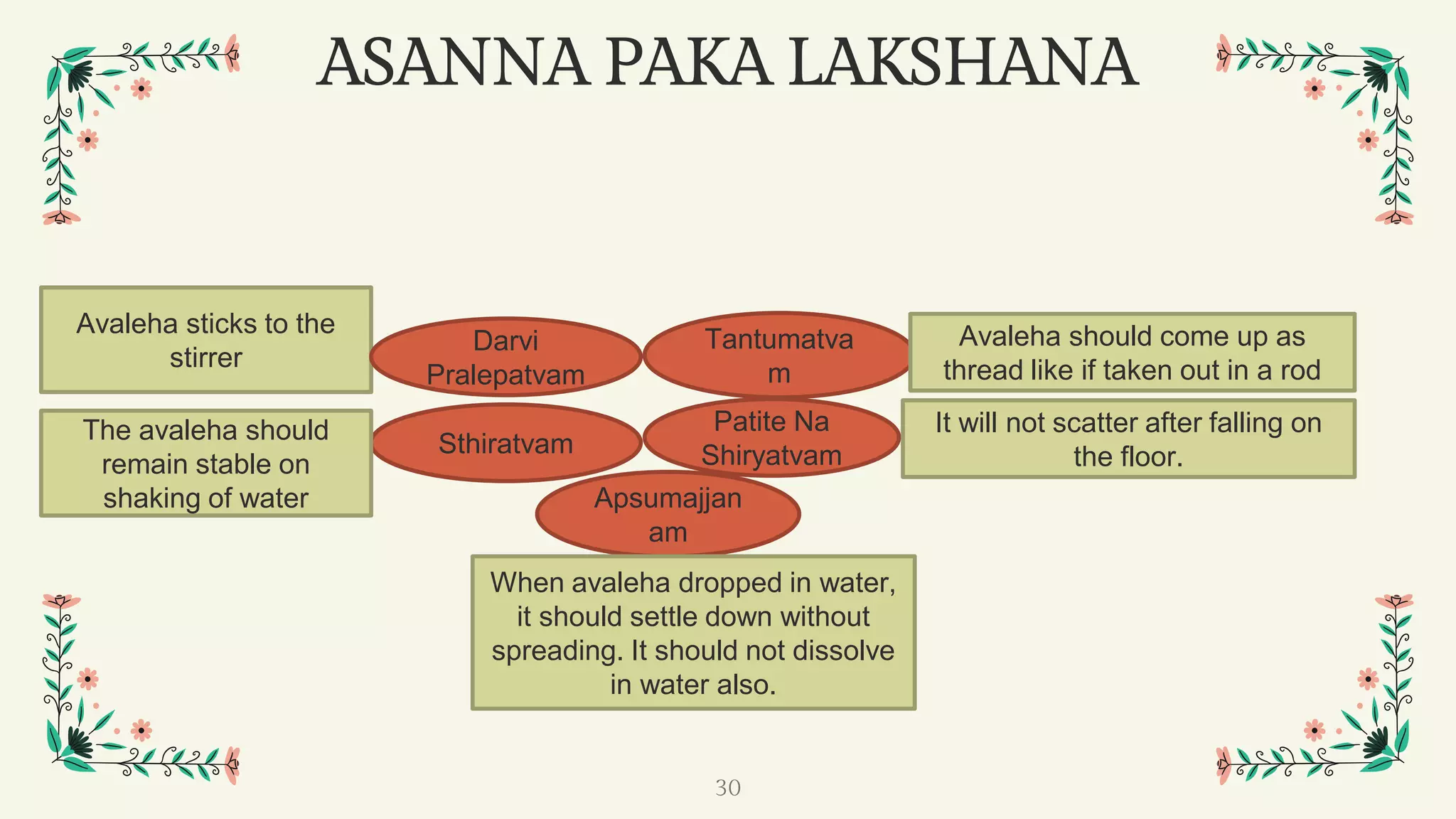 ASANNA PAKA LAKSHANA

Avaleha sticks to the stirrer

Darvi Pralepatvam

Tantumatvam

Avaleha should come up as thread like if taken out in a rod

The avaleha should remain stable on shaking of water

Sthiratvam

Patite Na Shiryatvam

It will not scatter after falling on the floor.

Apsumajjanam

When avaleha dropped in water, it should settle down without spreading. It should not dissolve in water also.

30